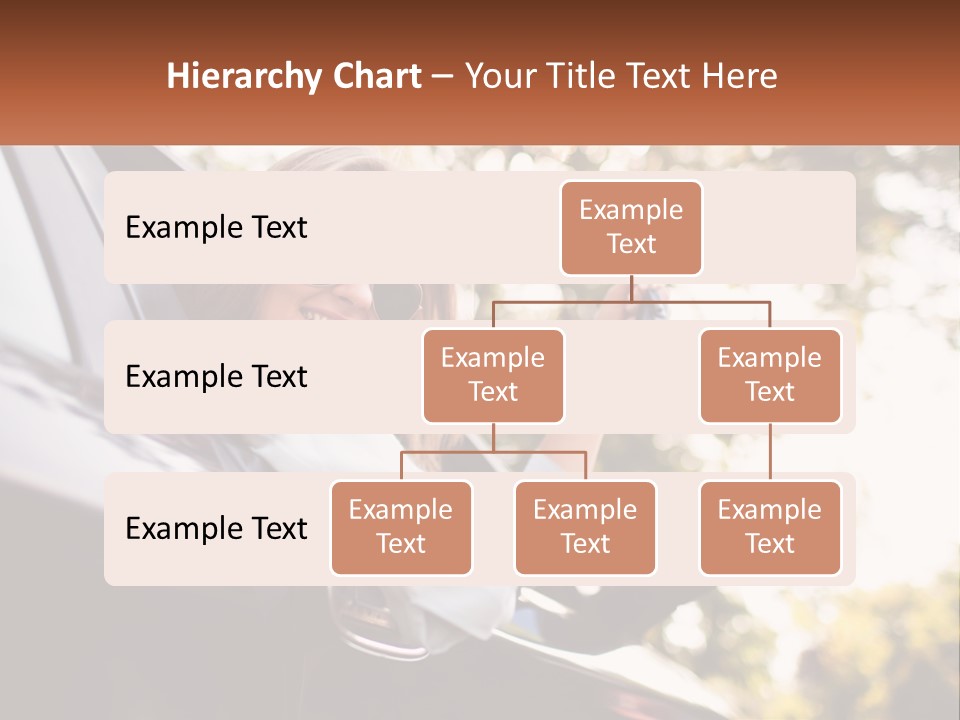 Hierarchy Chart – Your Title Text Here

Example Text

Example Text

Example Text

Example Text

Example Text

Example Text

Example Text

Example Text

Example Text